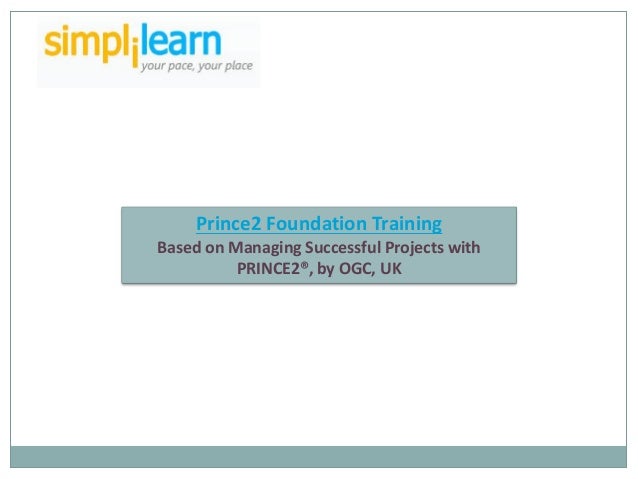 simplilearn
your pace, your place

Prince2 Foundation Training
Based on Managing Successful Projects with PRINCE2®, by OGC, UK